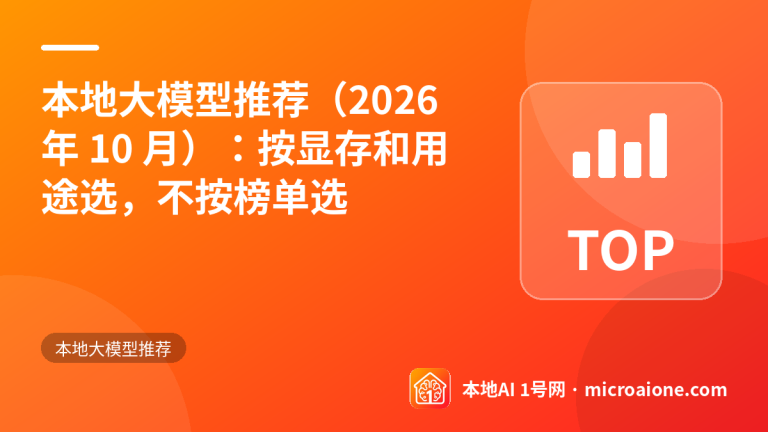 本地大模型推荐（2026年10月）：按显存和用途选，不按榜单选

TOP

本地大模型推荐

本地AI 1号网 · microaione.com